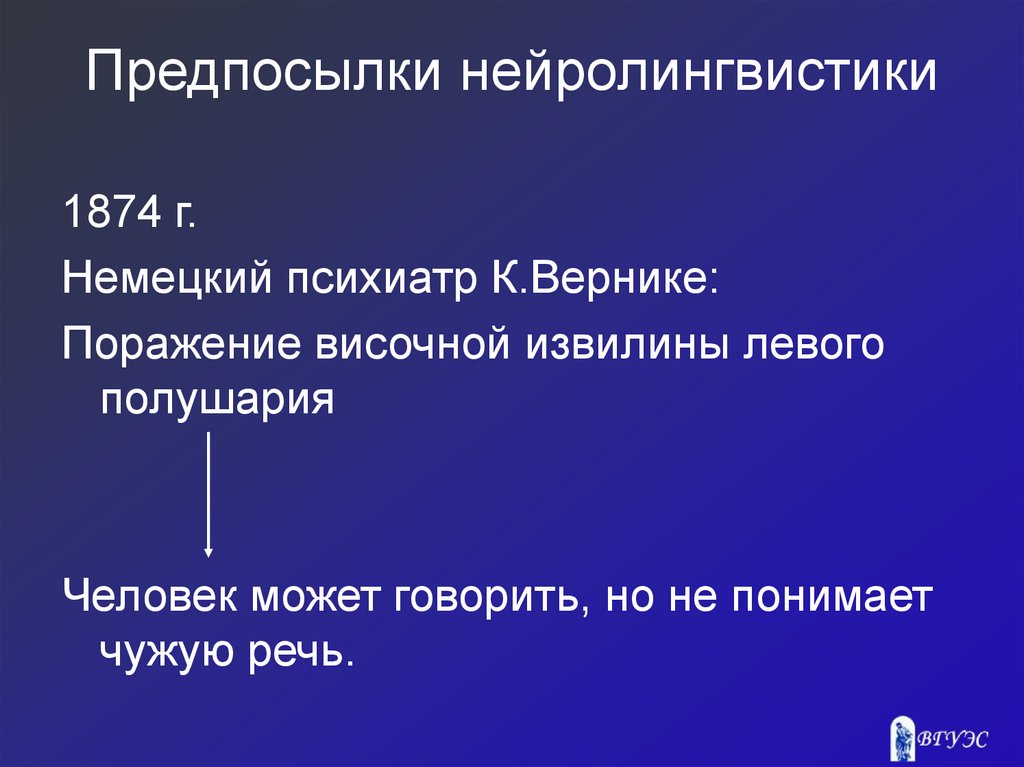 Предпосылки нейролингвистики

1874 г.

Немецкий психиатр К.Вернике:

Поражение височной извилины левого полушария

Человек может говорить, но не понимает чужую речь.

ВГУЭС